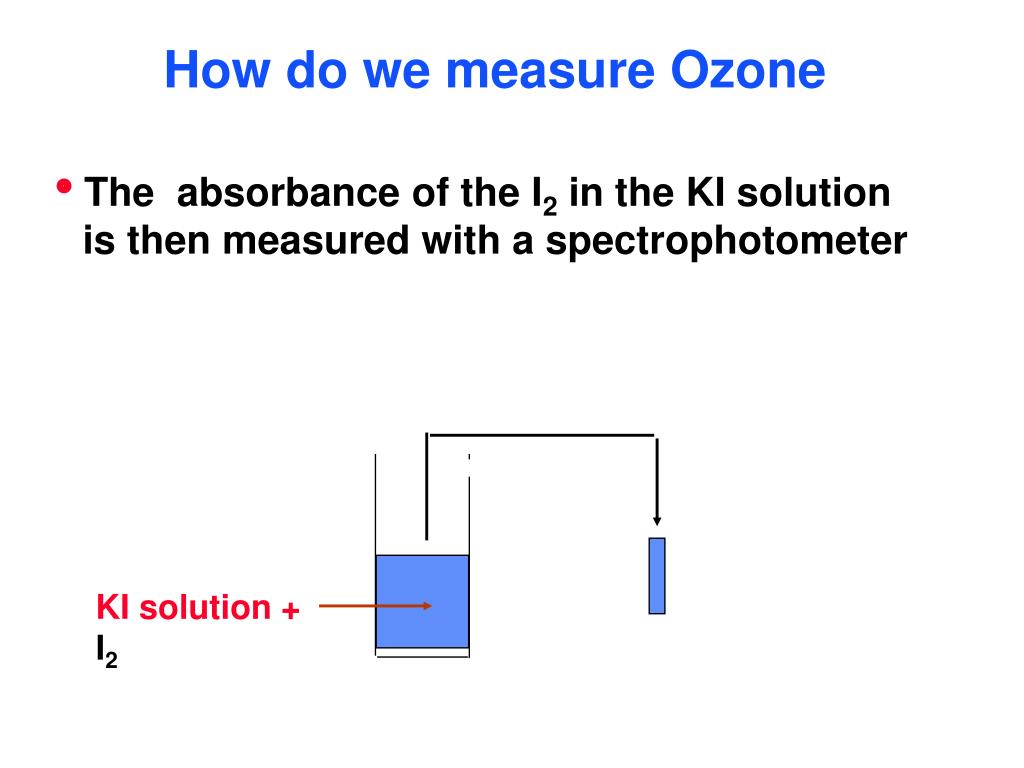 How do we measure Ozone

• The absorbance of the $I_2$ in the KI solution is then measured with a spectrophotometer

KI solution + $I_2$